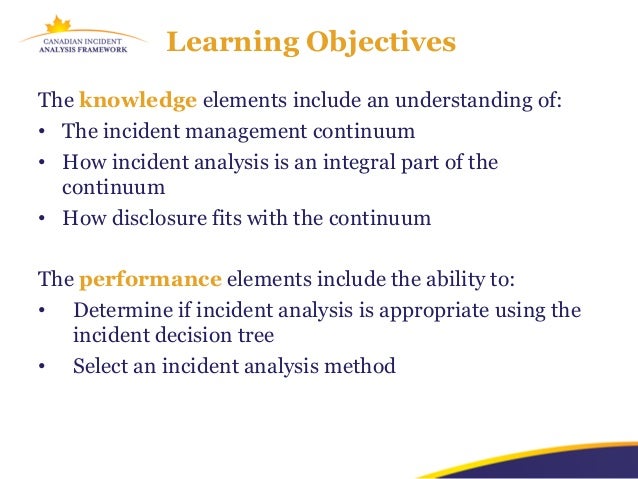 CANADIAN INCIDENT
ANALYSIS FRAMEWORK

Learning Objectives

The knowledge elements include an understanding of:
• The incident management continuum
• How incident analysis is an integral part of the continuum
• How disclosure fits with the continuum

The performance elements include the ability to:
• Determine if incident analysis is appropriate using the incident decision tree
• Select an incident analysis method